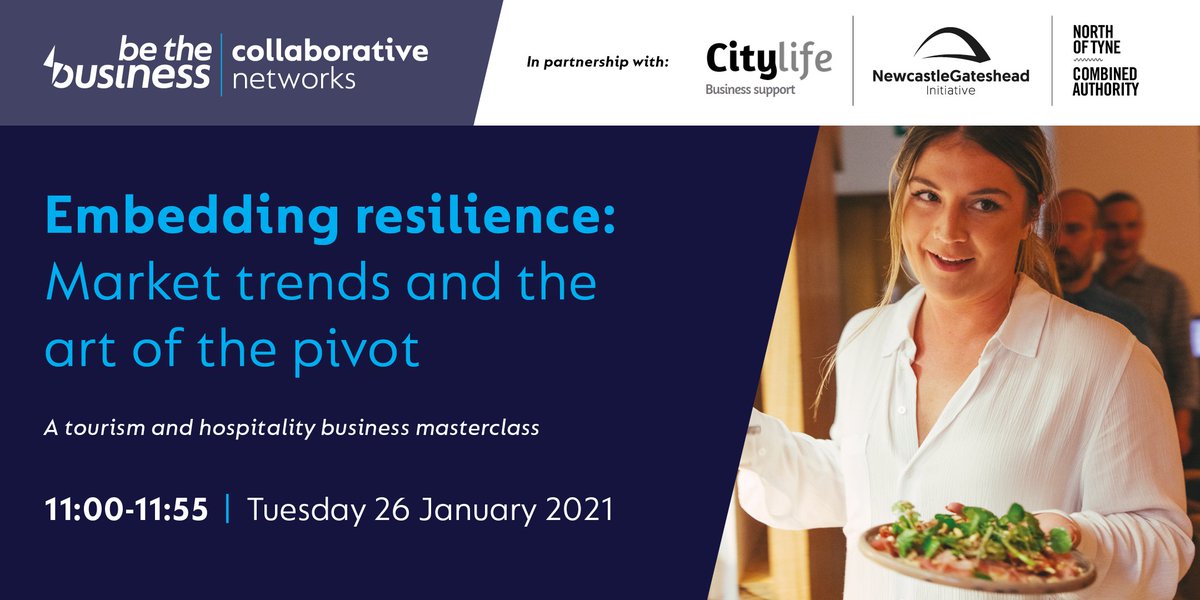 be the business | collaborative networks

In partnership with:

Citylife
Business support

NewcastleGateshead
Initiative

NORTH OF TYNE
COMBINED AUTHORITY

Embedding resilience:
Market trends and the art of the pivot

A tourism and hospitality business masterclass

11:00-11:55 | Tuesday 26 January 2021